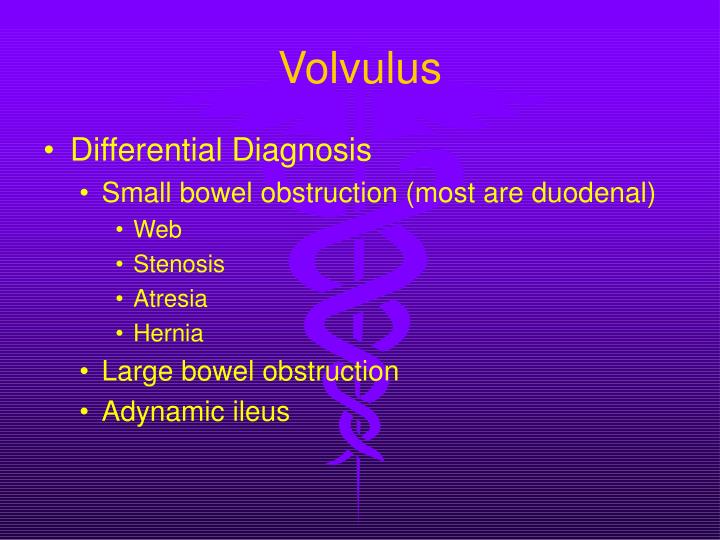 Volvulus

• Differential Diagnosis
  • Small bowel obstruction (most are duodenal)
    • Web
    • Stenosis
    • Atresia
    • Hernia
  • Large bowel obstruction
  • Adynamic ileus